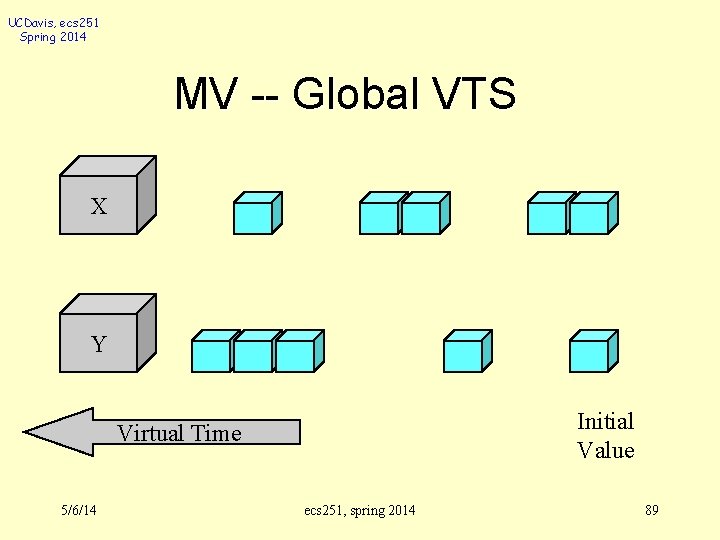 UCDavis, ecs251
Spring 2014

MV -- Global VTS

X

Y

Virtual Time

Initial
Value

5/6/14

ecs251, spring 2014

89